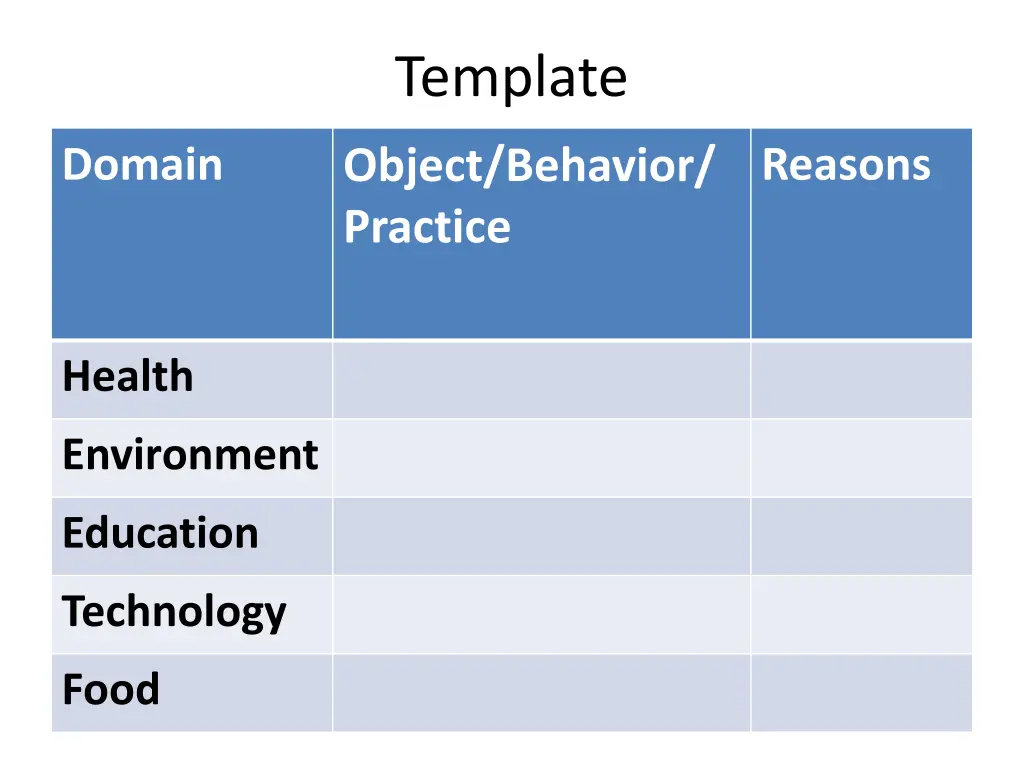 Template

| Domain | Object/Behavior/ Practice | Reasons |
|---|---|---|
| Health | | |
| Environment | | |
| Education | | |
| Technology | | |
| Food | | |